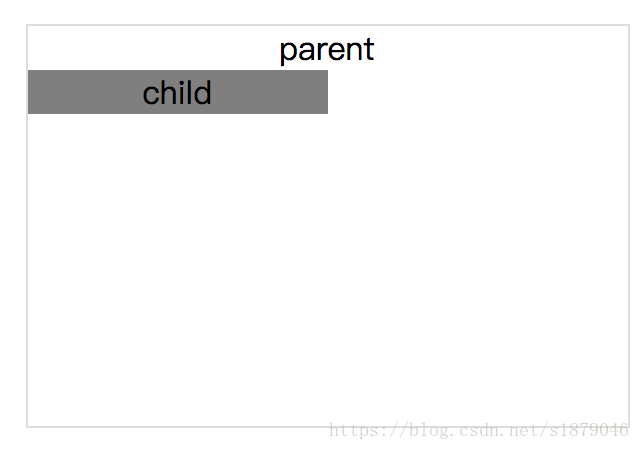 parent
child

https://blog.csdn.net/s1879046